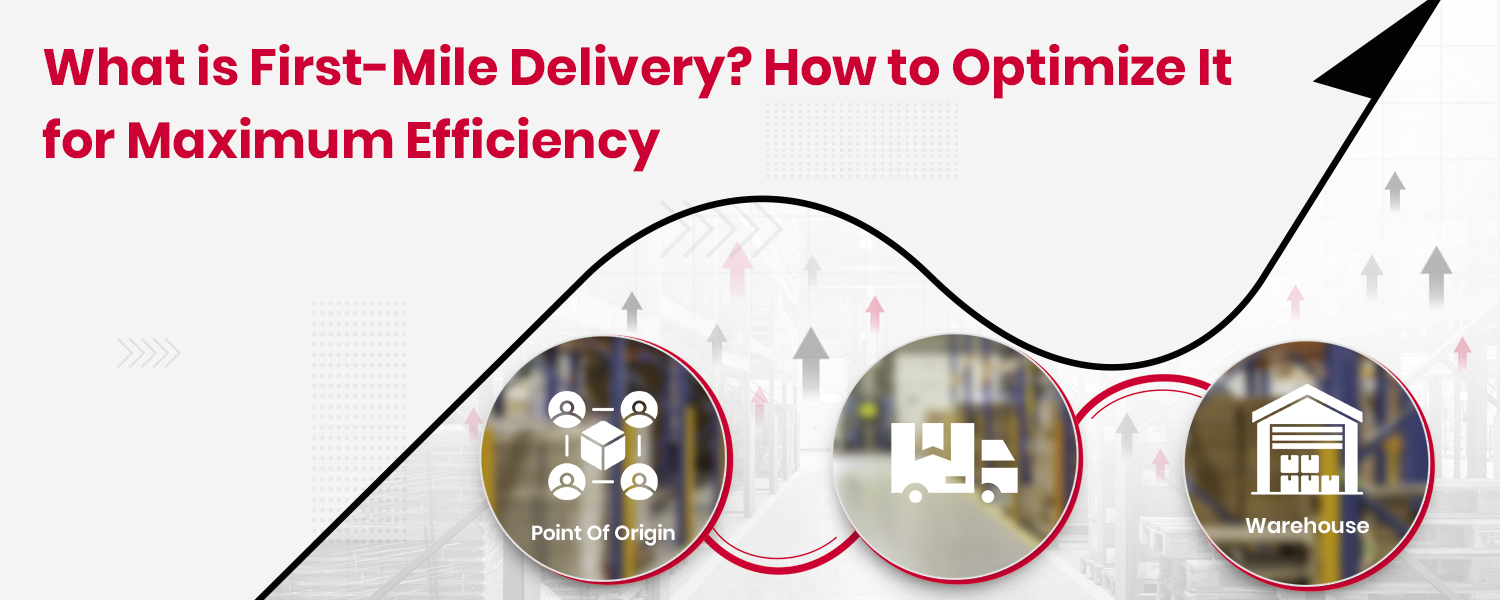 What is First-Mile Delivery? How to Optimize It for Maximum Efficiency

Point Of Origin

Warehouse